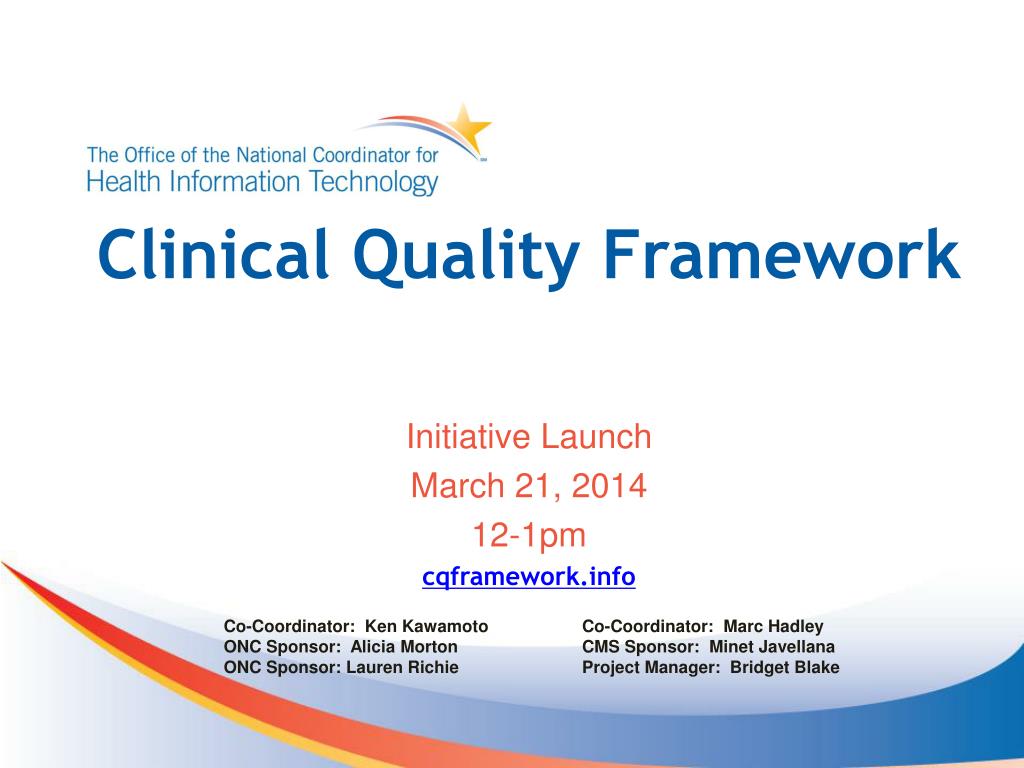 The Office of the National Coordinator for Health Information Technology

Clinical Quality Framework

Initiative Launch
March 21, 2014
12-1pm
cqframework.info

Co-Coordinator: Ken Kawamoto
ONC Sponsor: Alicia Morton
ONC Sponsor: Lauren Richie

Co-Coordinator: Marc Hadley
CMS Sponsor: Minet Javellana
Project Manager: Bridget Blake